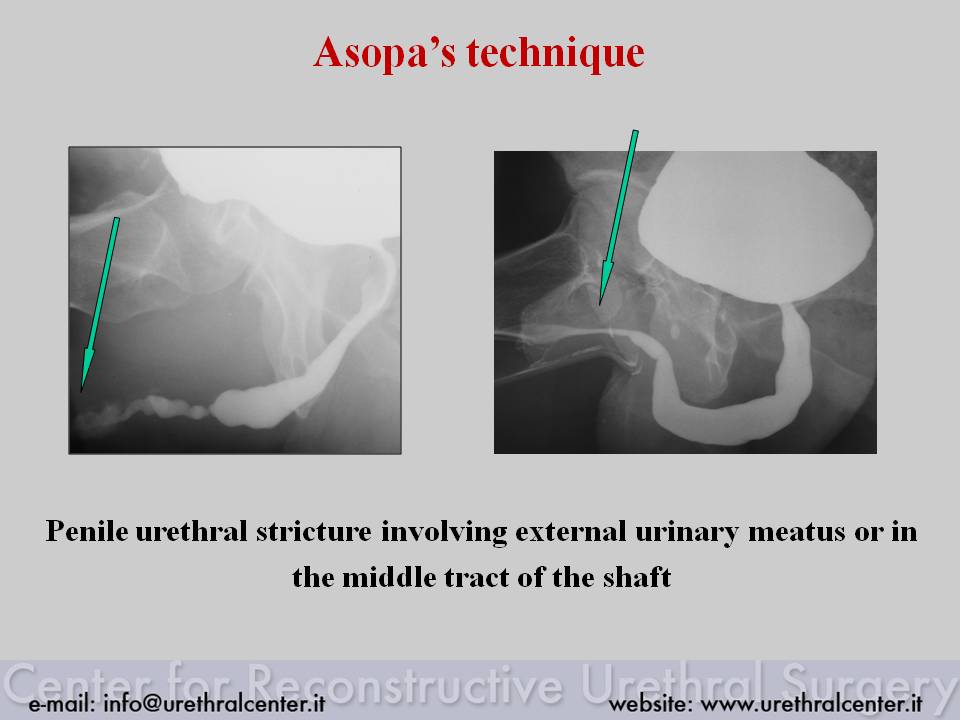 Asopa's technique

Penile urethral stricture involving external urinary meatus or in the middle tract of the shaft

Center for Reconstructive Urethral Surgery

e-mail: info@urethralcenter.it website: www.urethralcenter.it